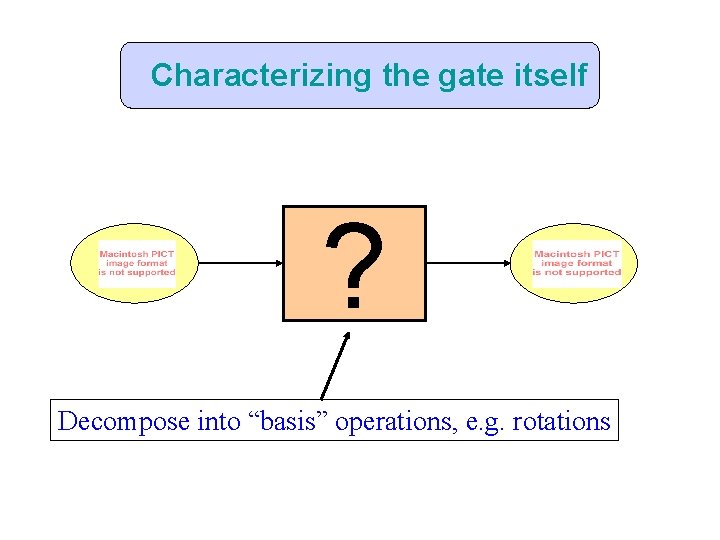 Characterizing the gate itself

Macintosh PICT image format is not supported

?

Macintosh PICT image format is not supported

Decompose into “basis” operations, e.g. rotations